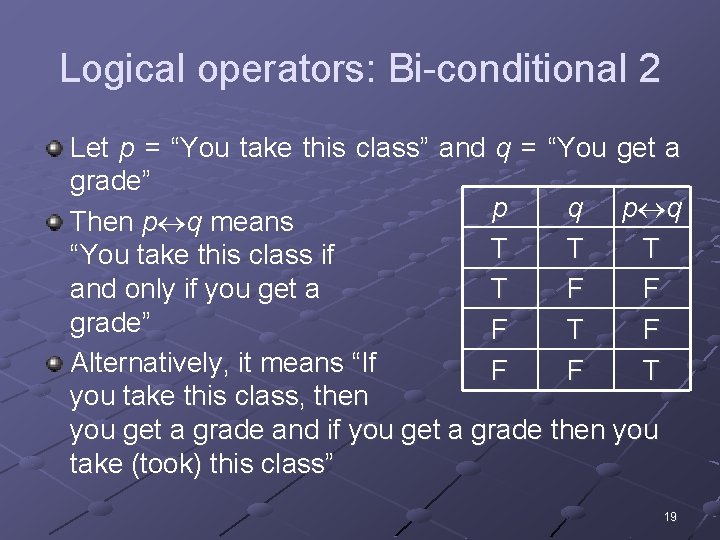 Logical operators: Bi-conditional 2

Let $p$ = “You take this class” and $q$ = “You get a grade”

Then $p \leftrightarrow q$ means “You take this class if and only if you get a grade”

Alternatively, it means “If you take this class, then you get a grade and if you get a grade then you take (took) this class”

| $p$ | $q$ | $p \leftrightarrow q$ |
|---|---|---|
| T | T | T |
| T | F | F |
| F | T | F |
| F | F | T |

19